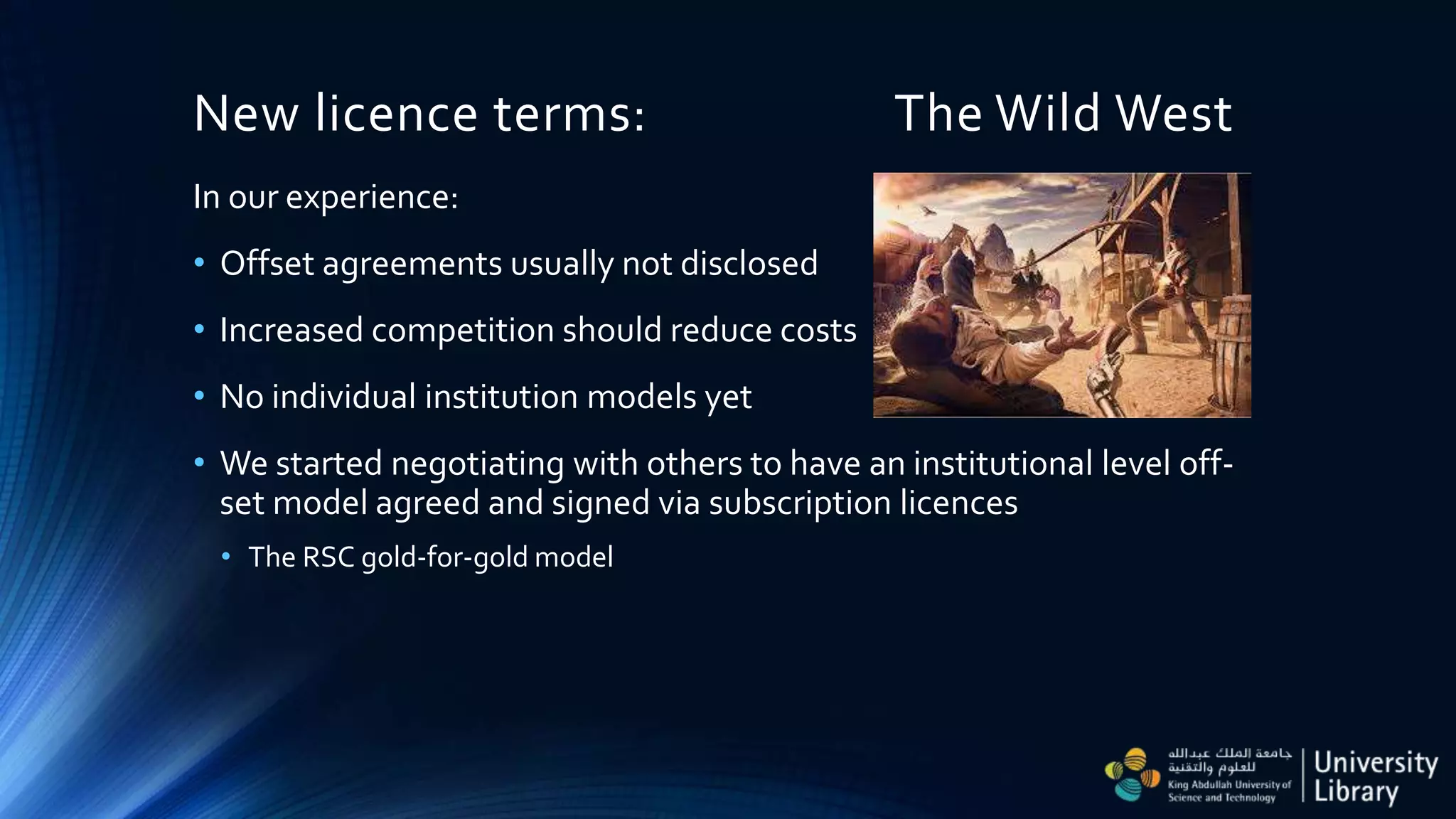 New licence terms: The Wild West

In our experience:

• Offset agreements usually not disclosed

• Increased competition should reduce costs

• No individual institution models yet

• We started negotiating with others to have an institutional level off-set model agreed and signed via subscription licences

• The RSC gold-for-gold model

جامعة الملك عبدالله للعلوم والتقنية
King Abdullah University of Science and Technology
University Library